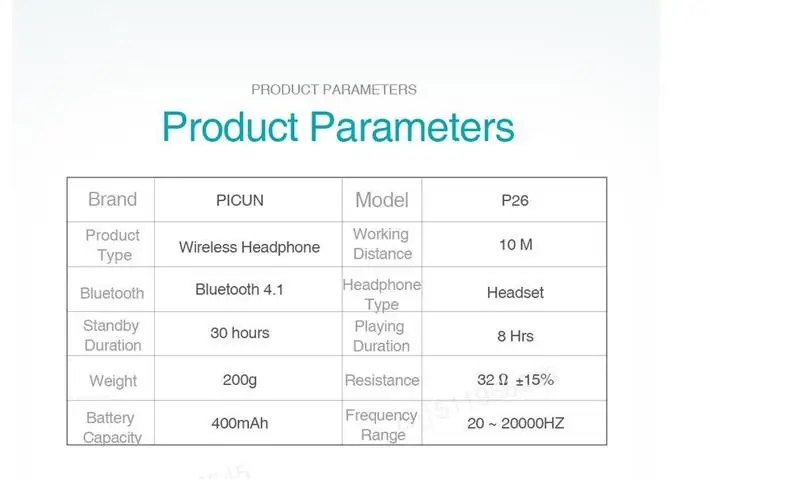 PRODUCT PARAMETERS

Product Parameters

| Brand | PICUN | Model | P26 |
|---|---|---|---|
| Product Type | Wireless Headphone | Working Distance | 10 M |
| Bluetooth | Bluetooth 4.1 | Headphone Type | Headset |
| Standby Duration | 30 hours | Playing Duration | 8 Hrs |
| Weight | 200g | Resistance | 32 Ω ±15% |
| Battery Capacity | 400mAh | Frequency Range | 20 ~ 20000HZ |